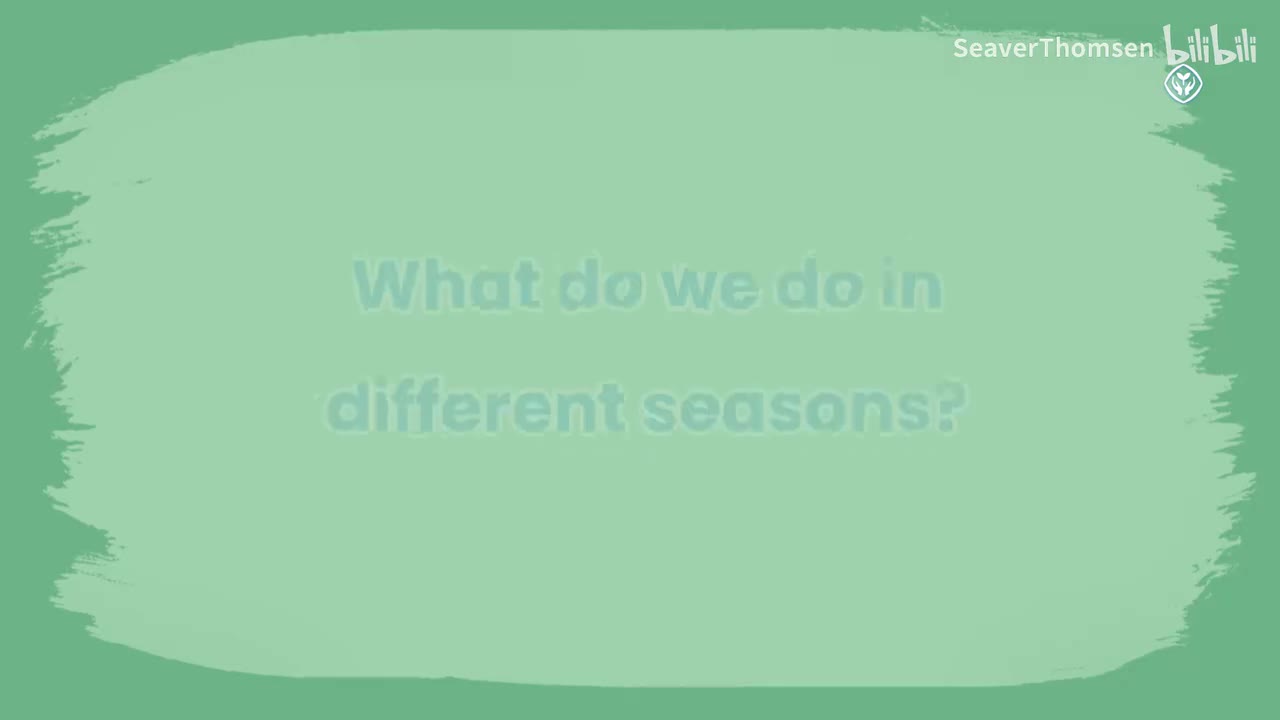 SeaverThomsen bilibili

What do we do in different seasons?